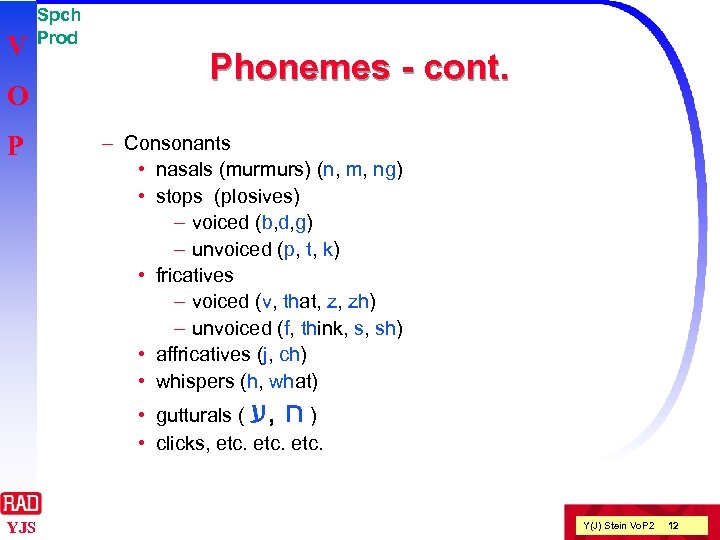 Spch
Prod

V
O
P

Phonemes - cont.

– Consonants
• nasals (murmurs) (n, m, ng)
• stops (plosives)
– voiced (b,d,g)
– unvoiced (p, t, k)
• fricatives
– voiced (v, that, z, zh)
– unvoiced (f, think, s, sh)
• affricatives (j, ch)
• whispers (h, what)
• gutturals ( ע, ח )
• clicks, etc. etc. etc.

RAD
YJS

Y(J) Stein VoP2 12